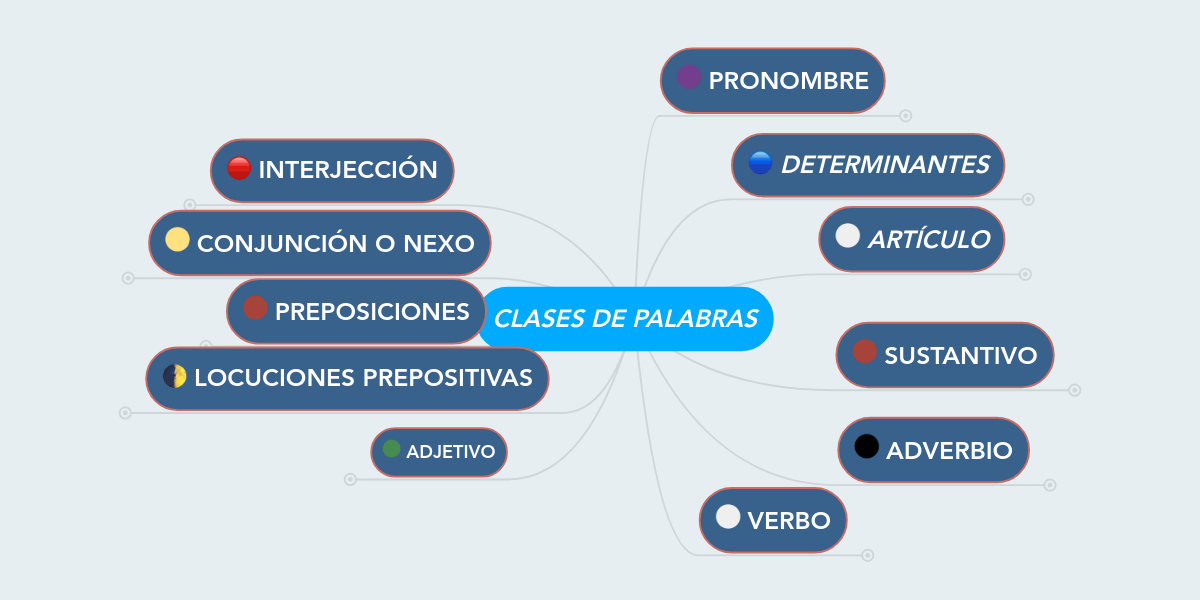 CLASES DE PALABRAS

PRONOMBRE

DETERMINANTES

ARTÍCULO

SUSTANTIVO

ADVERBIO

VERBO

INTERJECCIÓN

CONJUNCIÓN O NEXO

PREPOSICIONES

LOCUCIONES PREPOSITIVAS

ADJETIVO